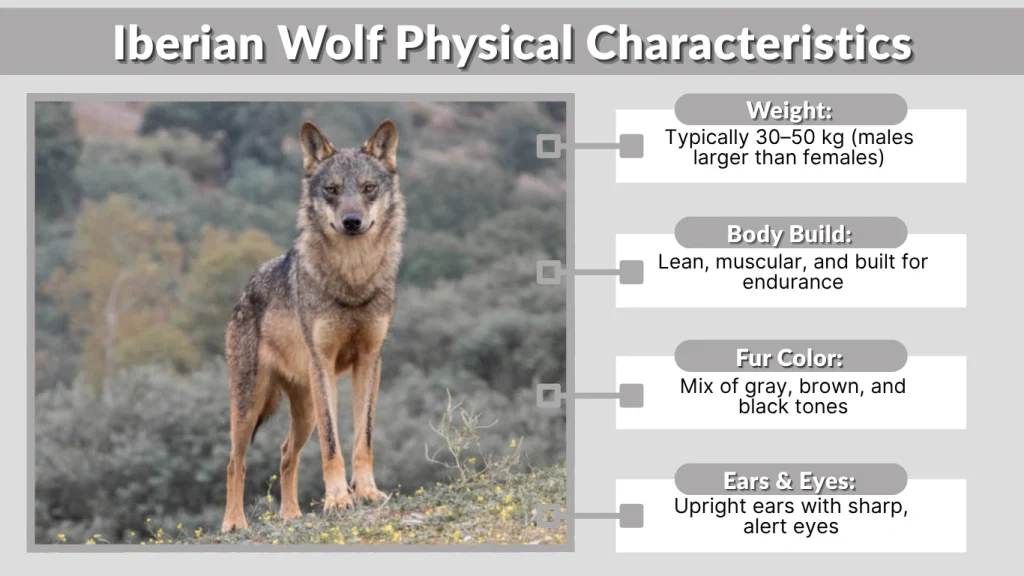 Iberian Wolf Physical Characteristics

Weight:
Typically 30–50 kg (males larger than females)

Body Build:
Lean, muscular, and built for endurance

Fur Color:
Mix of gray, brown, and black tones

Ears & Eyes:
Upright ears with sharp, alert eyes